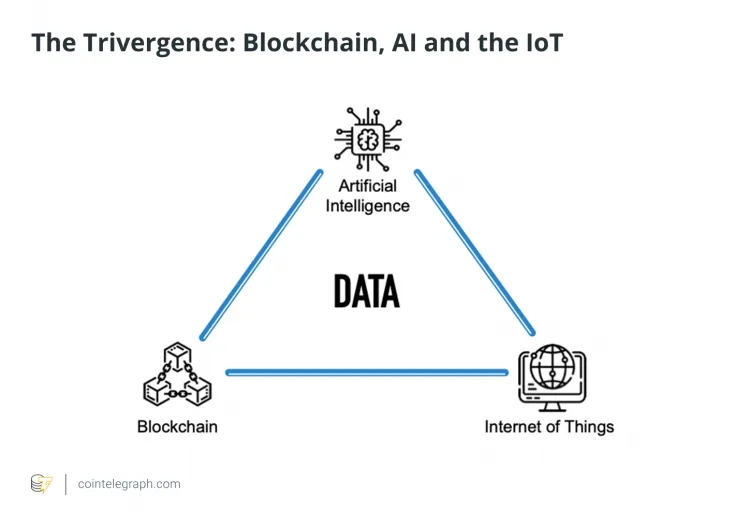 The Trivergence: Blockchain, AI and the IoT

Artificial Intelligence

DATA

Blockchain

Internet of Things

cointelegraph.com